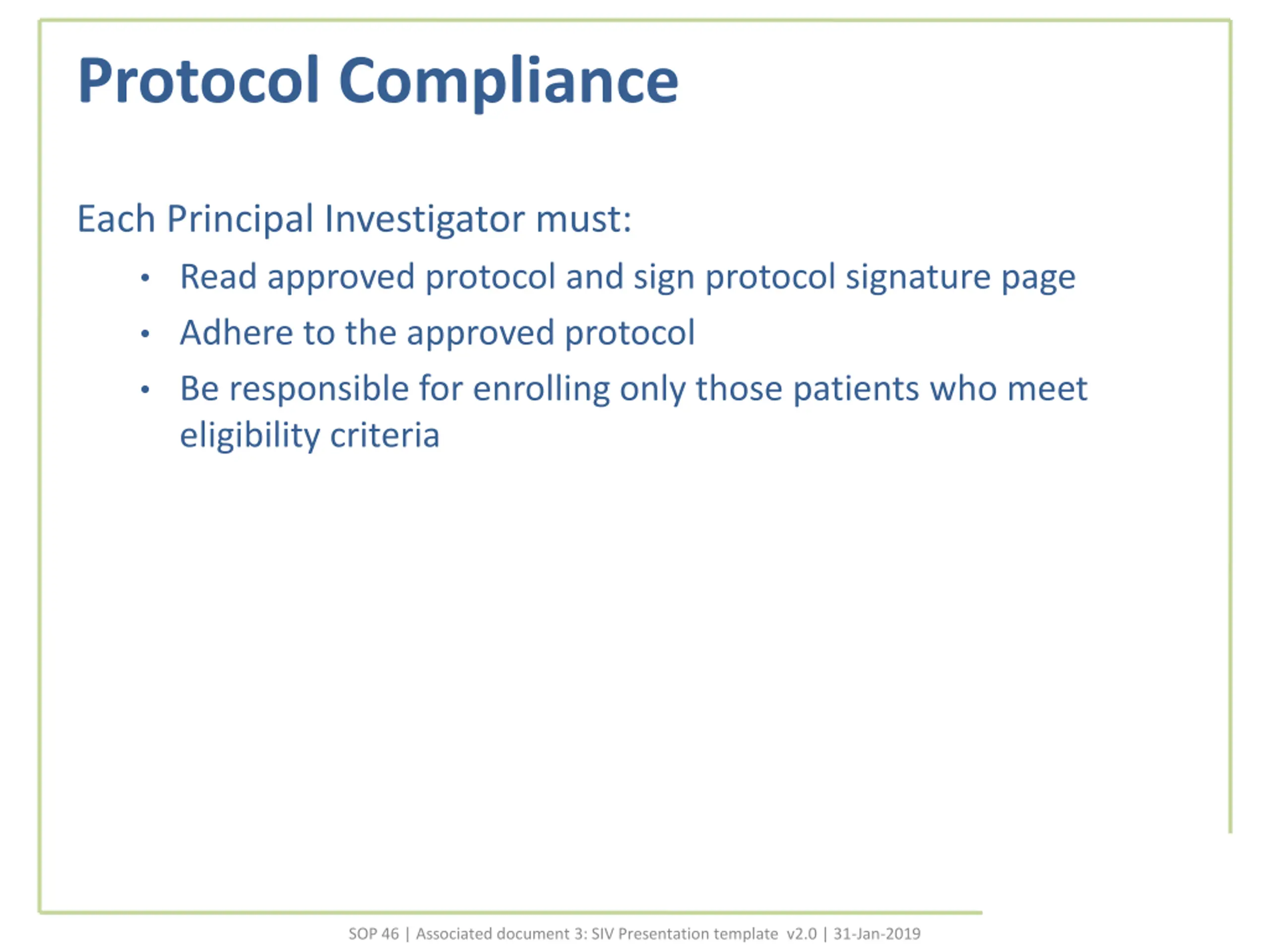 Protocol Compliance

Each Principal Investigator must:

• Read approved protocol and sign protocol signature page
• Adhere to the approved protocol
• Be responsible for enrolling only those patients who meet eligibility criteria

SOP 46 | Associated document 3: SIV Presentation template v2.0 | 31-Jan-2019